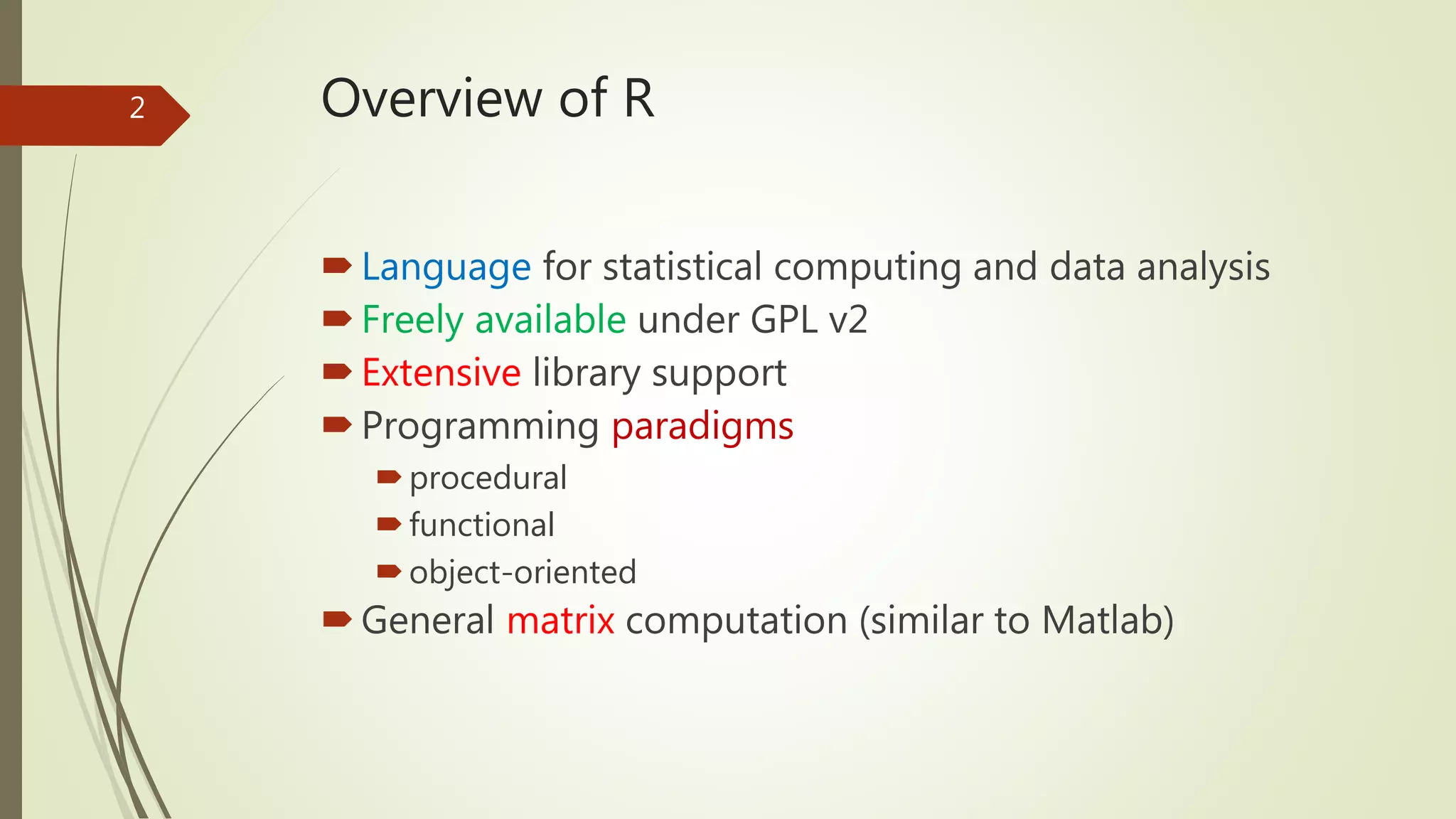 2

Overview of R

Language for statistical computing and data analysis
Freely available under GPL v2
Extensive library support
Programming paradigms
procedural
functional
object-oriented
General matrix computation (similar to Matlab)